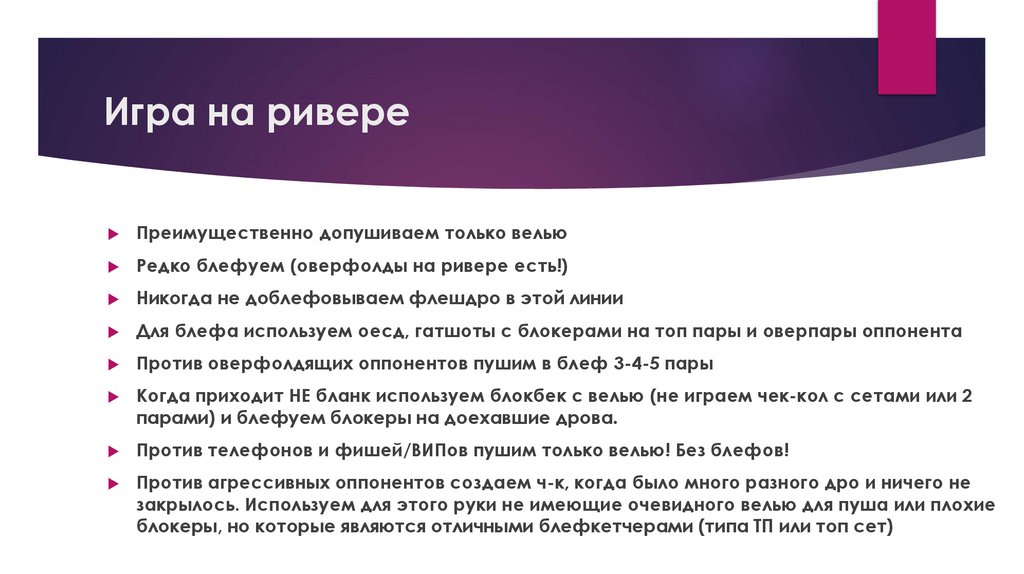 Игра на ривере

Преимущественно допушиваем только велью

Редко блефуем (оверфолды на ривере есть!)

Никогда не доблефовываем флешдро в этой линии

Для блефа используем оесд, гатшоты с блокерами на топ пары и оверпары оппонента

Против оверфолдящих оппонентов пушим в блеф 3-4-5 пары

Когда приходит НЕ бланк используем блокбек с велью (не играем чек-кол с сетами или 2 парами) и блефуем блокеры на доехавшие дрова.

Против телефонов и фишей/ВИПов пушим только велью! Без блефов!

Против агрессивных оппонентов создаем ч-к, когда было много разного дро и ничего не закрылось. Используем для этого руки не имеющие очевидного велью для пуша или плохие блокеры, но которые являются отличными блефкетчерами (типа ТП или топ сет)